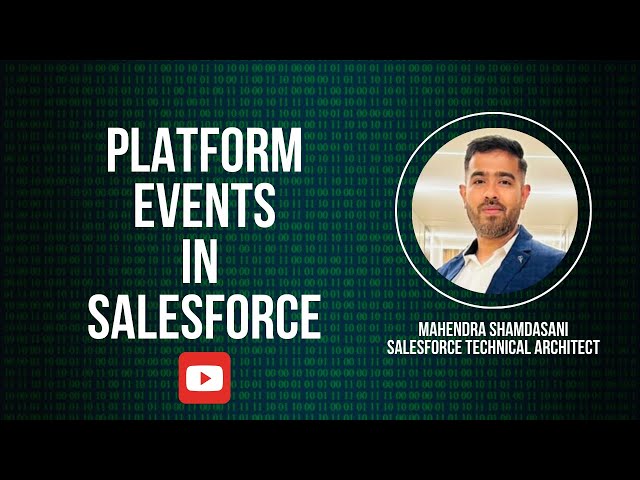 PLATFORM EVENTS IN SALESFORCE

MAHENDRA SHAMDASANI
SALESFORCE TECHNICAL ARCHITECT